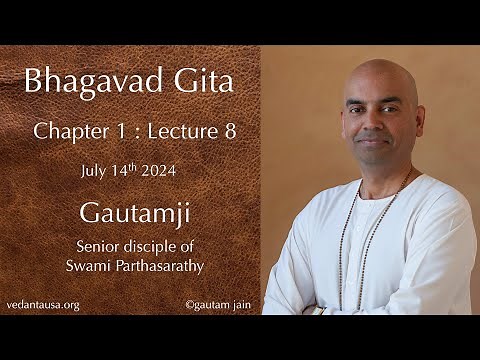 Bhagavad Gita

Chapter 1 : Lecture 8

July 14$^{th}$ 2024

Gautamji

Senior disciple of Swami Parthasarathy

vedantausa.org

©gautam jain